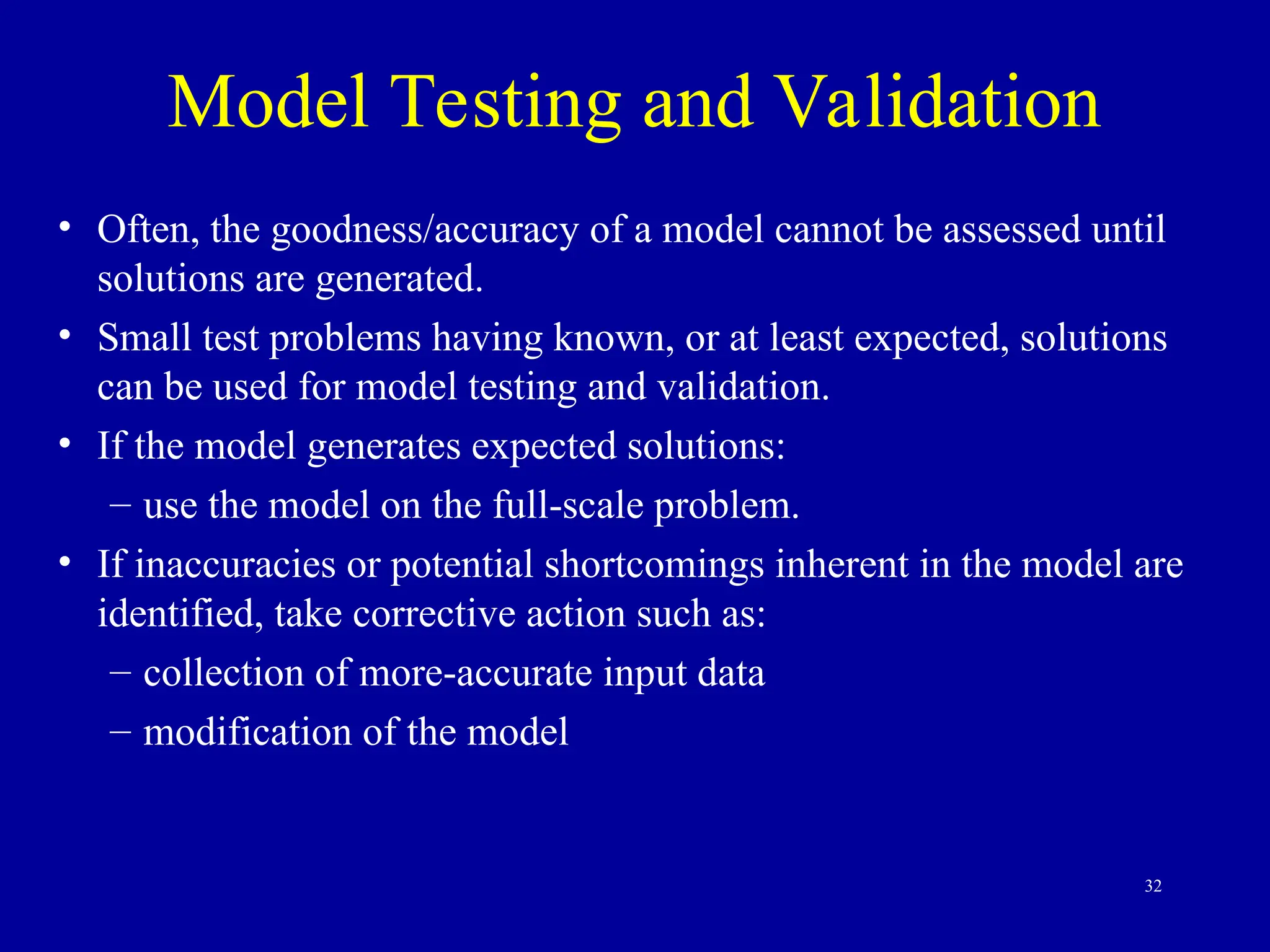 Model Testing and Validation

• Often, the goodness/accuracy of a model cannot be assessed until solutions are generated.
• Small test problems having known, or at least expected, solutions can be used for model testing and validation.
• If the model generates expected solutions:
– use the model on the full-scale problem.
• If inaccuracies or potential shortcomings inherent in the model are identified, take corrective action such as:
– collection of more-accurate input data
– modification of the model

32